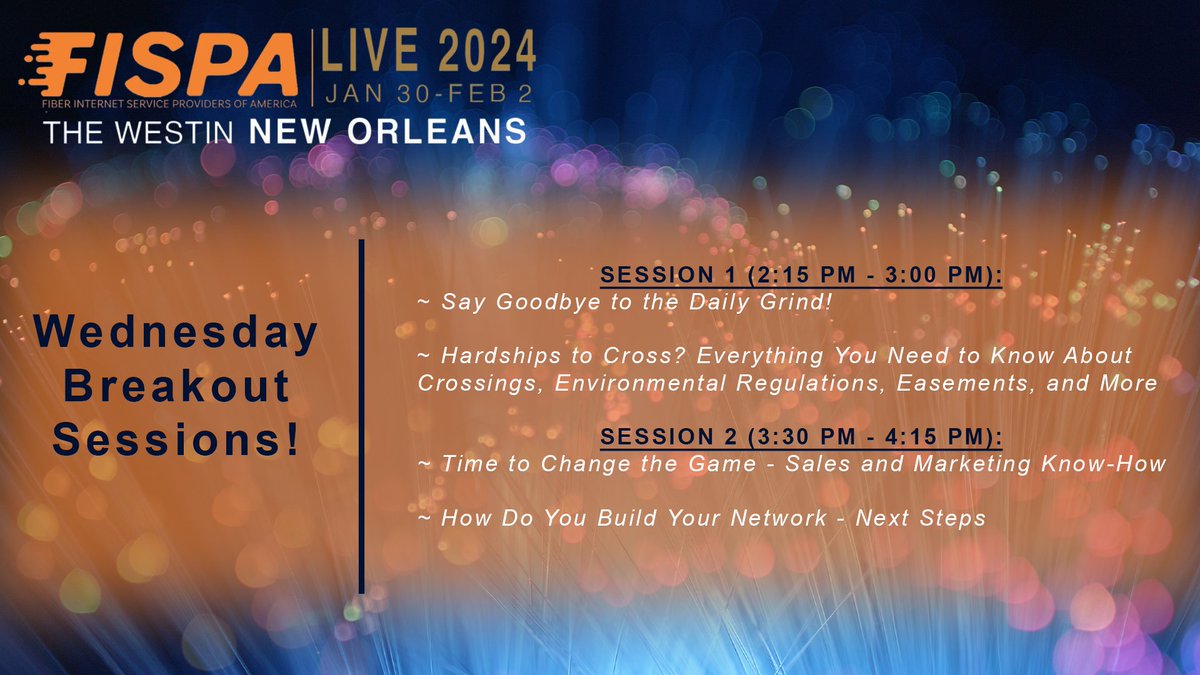 FISPA
FIBER INTERNET SERVICE PROVIDERS OF AMERICA
LIVE 2024
JAN 30-FEB 2
THE WESTIN NEW ORLEANS

Wednesday Breakout Sessions!

SESSION 1 (2:15 PM - 3:00 PM):
~ Say Goodbye to the Daily Grind!

~ Hardships to Cross? Everything You Need to Know About Crossings, Environmental Regulations, Easements, and More

SESSION 2 (3:30 PM - 4:15 PM):
~ Time to Change the Game - Sales and Marketing Know-How

~ How Do You Build Your Network - Next Steps